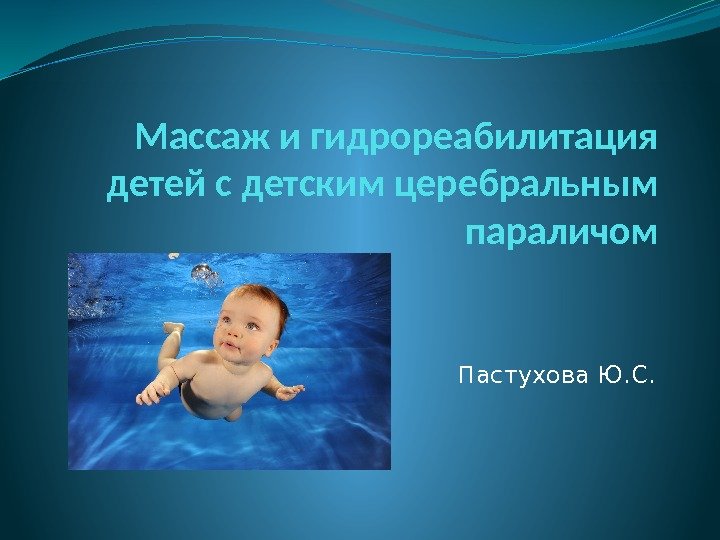 Массаж и гидрореабилитация детей с детским церебральным параличом

Пастухова Ю.С.